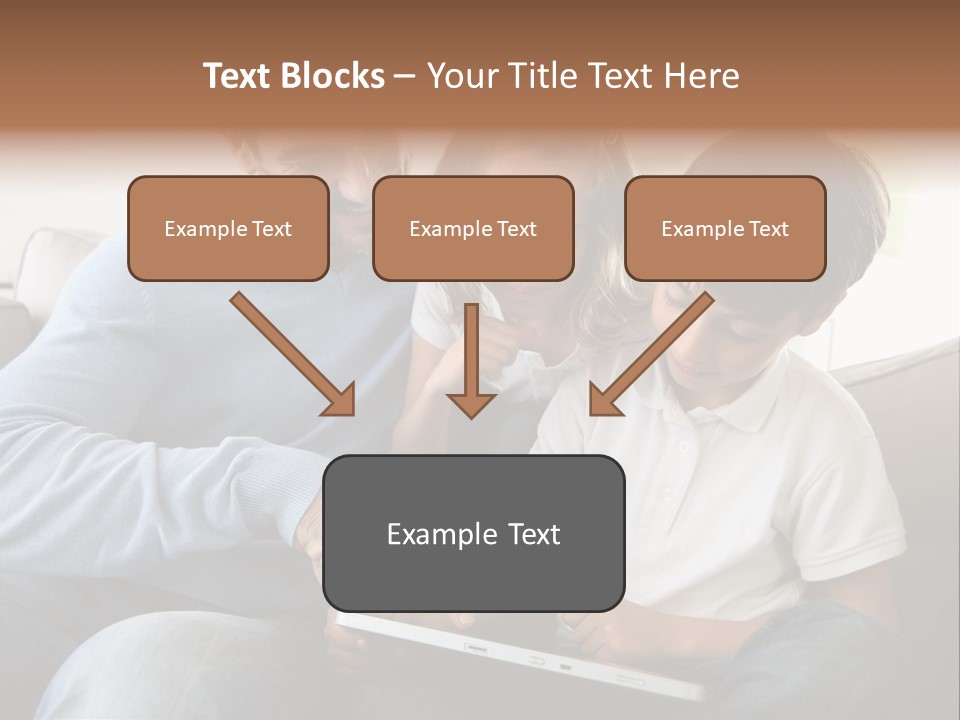 Text Blocks – Your Title Text Here

Example Text

Example Text

Example Text

Example Text